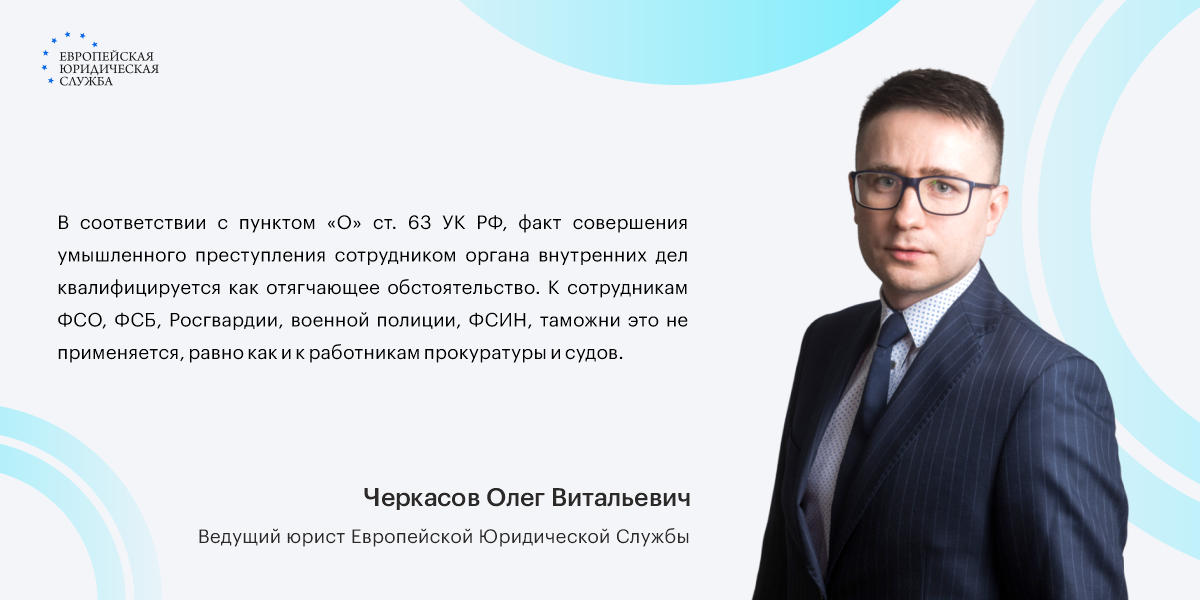 ЕВРОПЕЙСКАЯ
ЮРИДИЧЕСКАЯ
СЛУЖБА

В соответствии с пунктом «О» ст. 63 УК РФ, факт совершения умышленного преступления сотрудником органа внутренних дел квалифицируется как отягчающее обстоятельство. К сотрудникам ФСО, ФСБ, Росгвардии, военной полиции, ФСИН, таможни это не применяется, равно как и к работникам прокуратуры и судов.

Черкасов Олег Витальевич

Ведущий юрист Европейской Юридической Службы